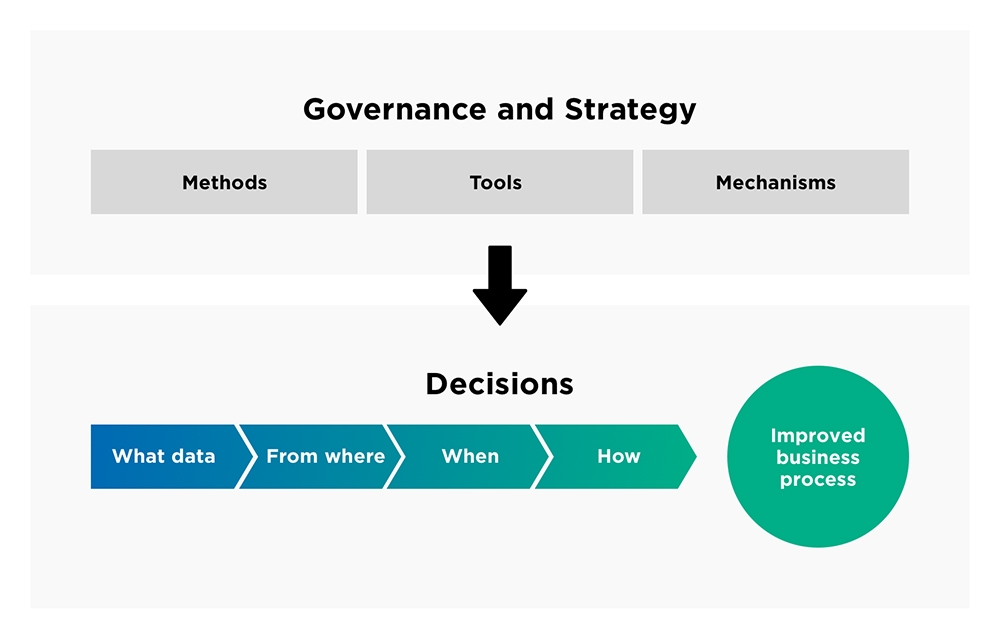 Governance and Strategy

Methods

Tools

Mechanisms

Decisions

What data

From where

When

How

Improved business process